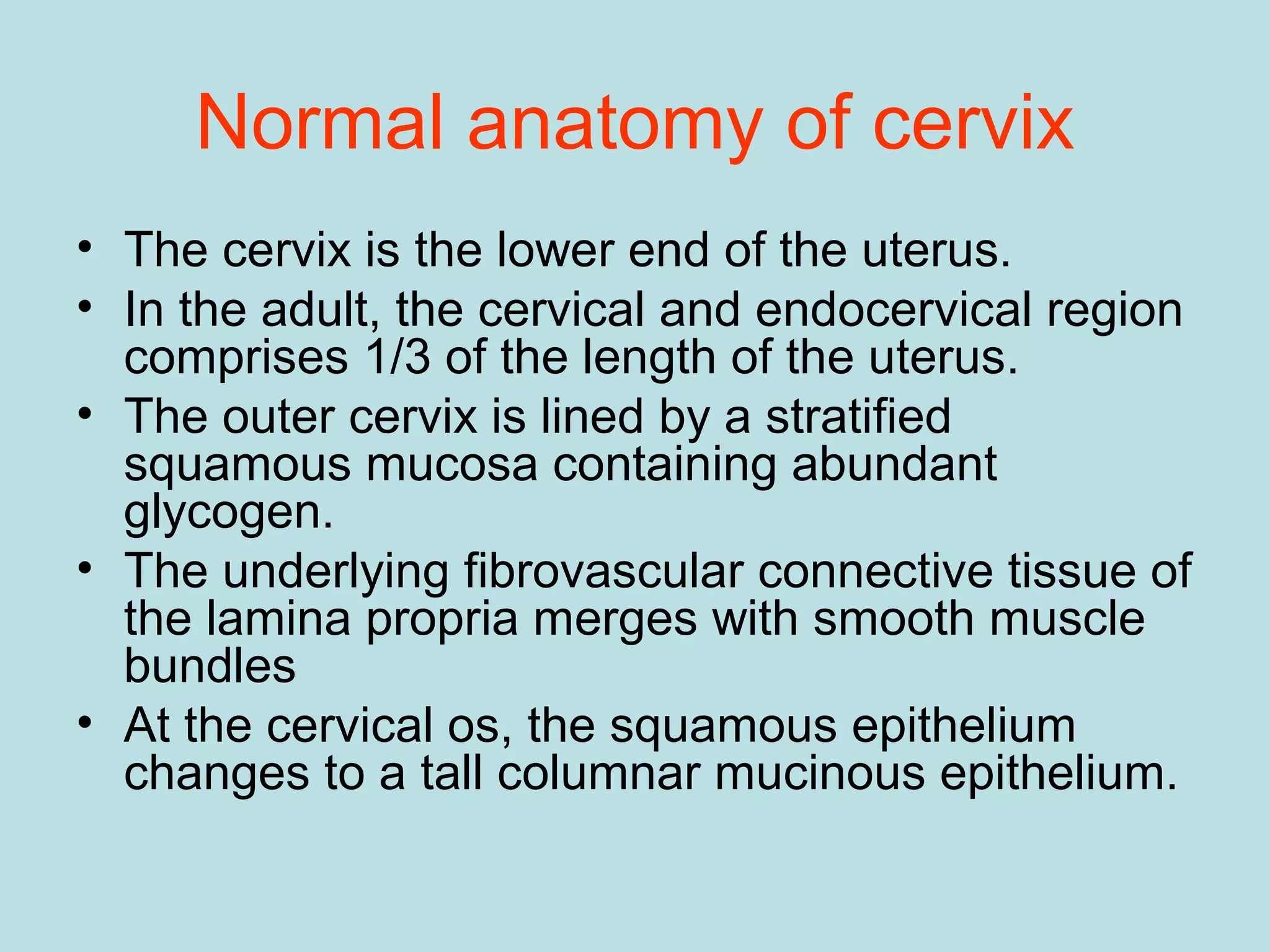 Normal anatomy of cervix

• The cervix is the lower end of the uterus.
• In the adult, the cervical and endocervical region comprises 1/3 of the length of the uterus.
• The outer cervix is lined by a stratified squamous mucosa containing abundant glycogen.
• The underlying fibrovascular connective tissue of the lamina propria merges with smooth muscle bundles
• At the cervical os, the squamous epithelium changes to a tall columnar mucinous epithelium.